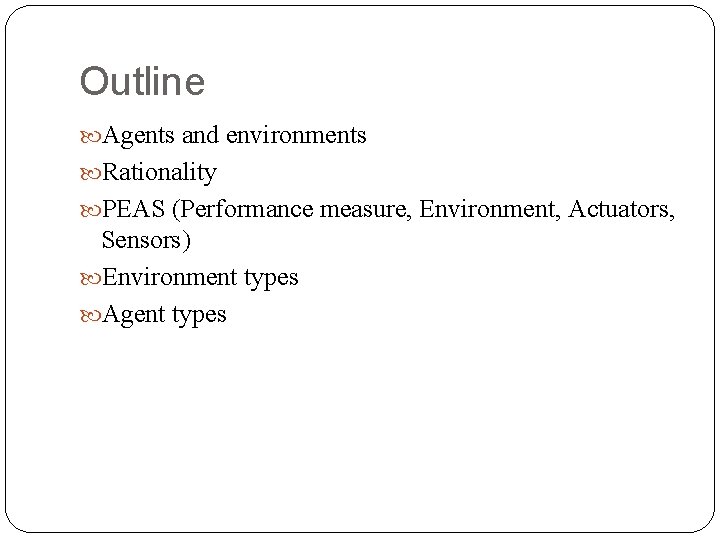 Outline

Agents and environments

Rationality

PEAS (Performance measure, Environment, Actuators, Sensors)

Environment types

Agent types